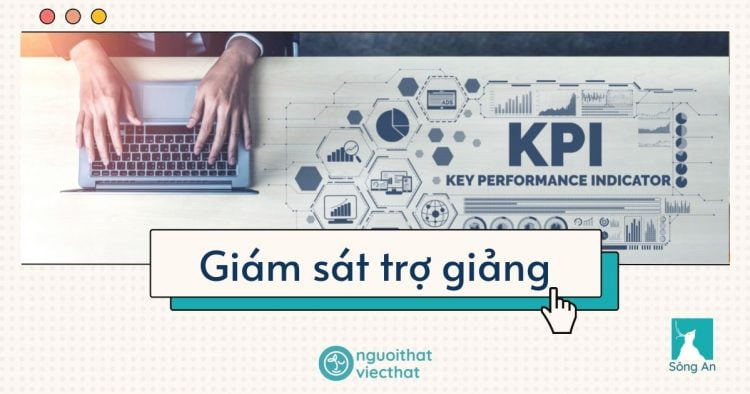 ADS

KPI
KEY PERFORMANCE INDICATOR

Giám sát trợ giảng

nguoithat
viecthat

Sông An